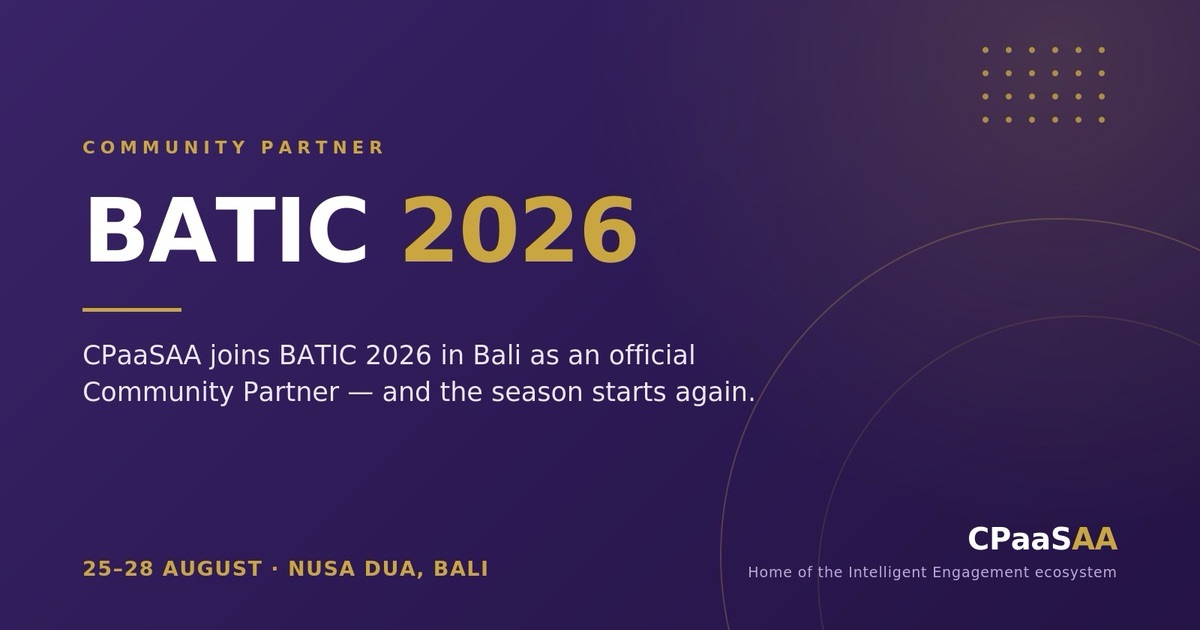 COMMUNITY PARTNER

BATIC 2026

CPaaSAA joins BATIC 2026 in Bali as an official Community Partner — and the season starts again.

25–28 AUGUST · NUSA DUA, BALI

CPaaSAA

Home of the Intelligent Engagement ecosystem